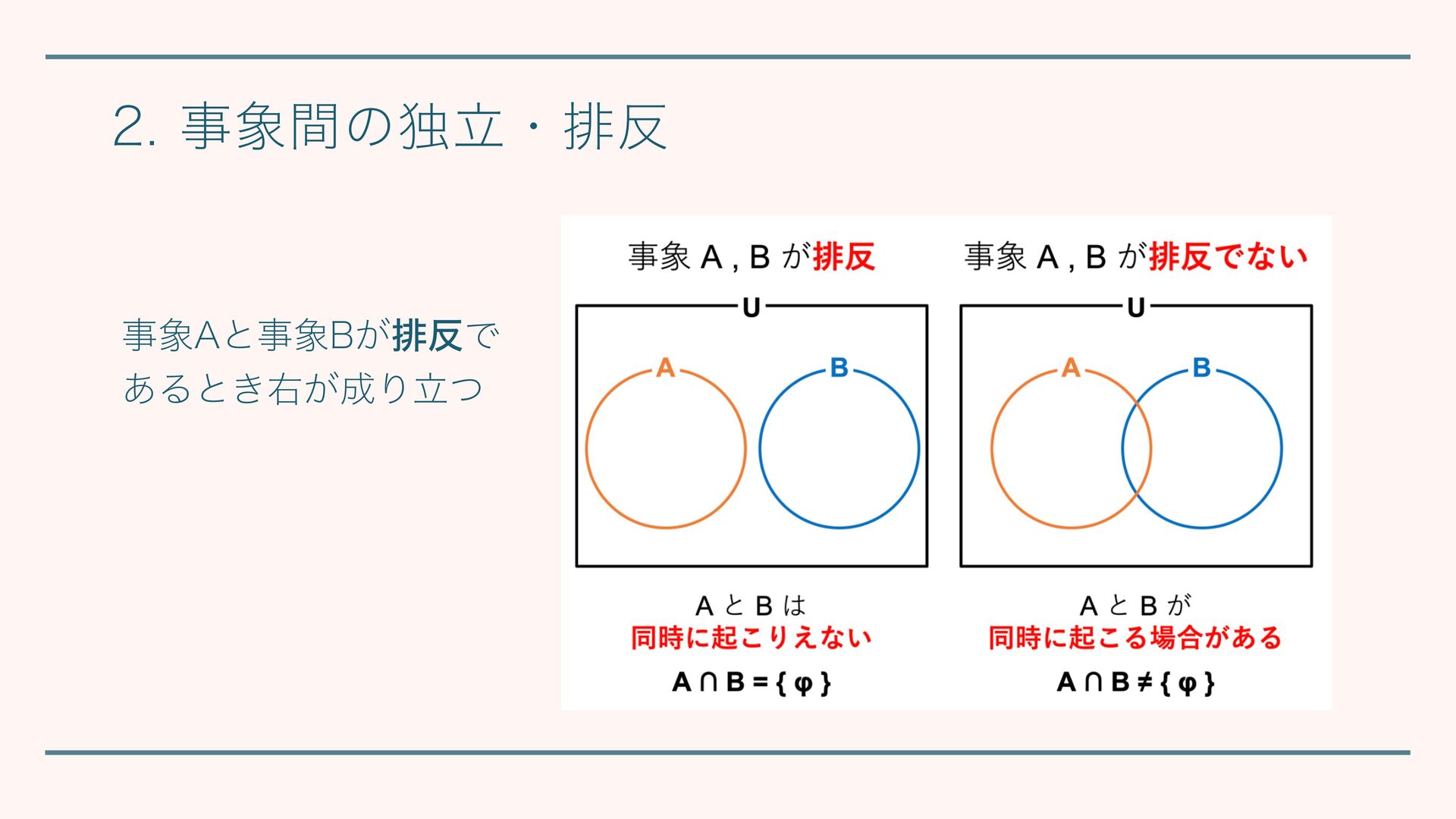 2. 事象間の独立・排反

事象Aと事象Bが排反であるとき右が成り立つ

事象 A , B が排反

U

A

B

A と B は
同時に起こりえない

$A \cap B = \{ \varphi \}$

事象 A , B が排反でない

U

A

B

A と B が
同時に起こる場合がある

$A \cap B \neq \{ \varphi \}$